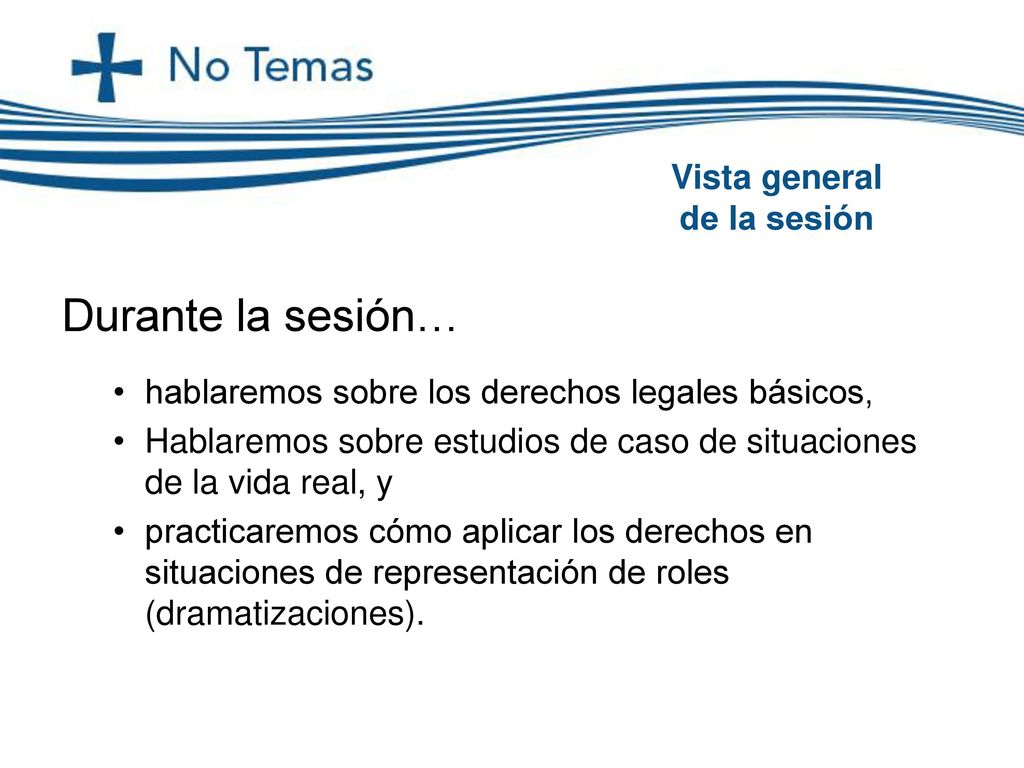 No Temas

Vista general de la sesión

Durante la sesión…

• hablaremos sobre los derechos legales básicos,
• Hablaremos sobre estudios de caso de situaciones de la vida real, y
• practicaremos cómo aplicar los derechos en situaciones de representación de roles (dramatizaciones).